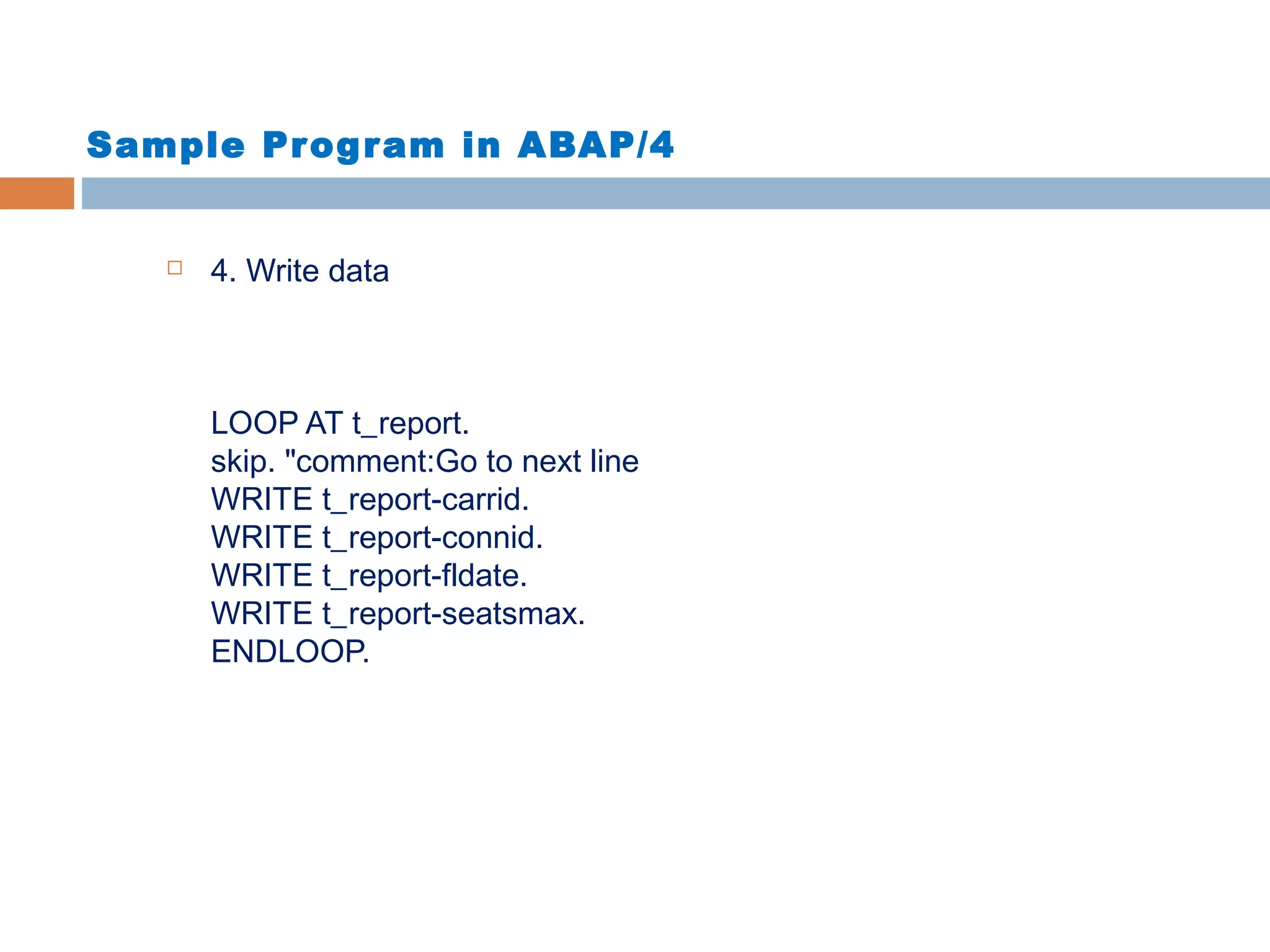 Sample Program in ABAP/4

4. Write data

LOOP AT t_report.
skip. "comment:Go to next line
WRITE t_report-carrid.
WRITE t_report-connid.
WRITE t_report-fldate.
WRITE t_report-seatsmax.
ENDLOOP.